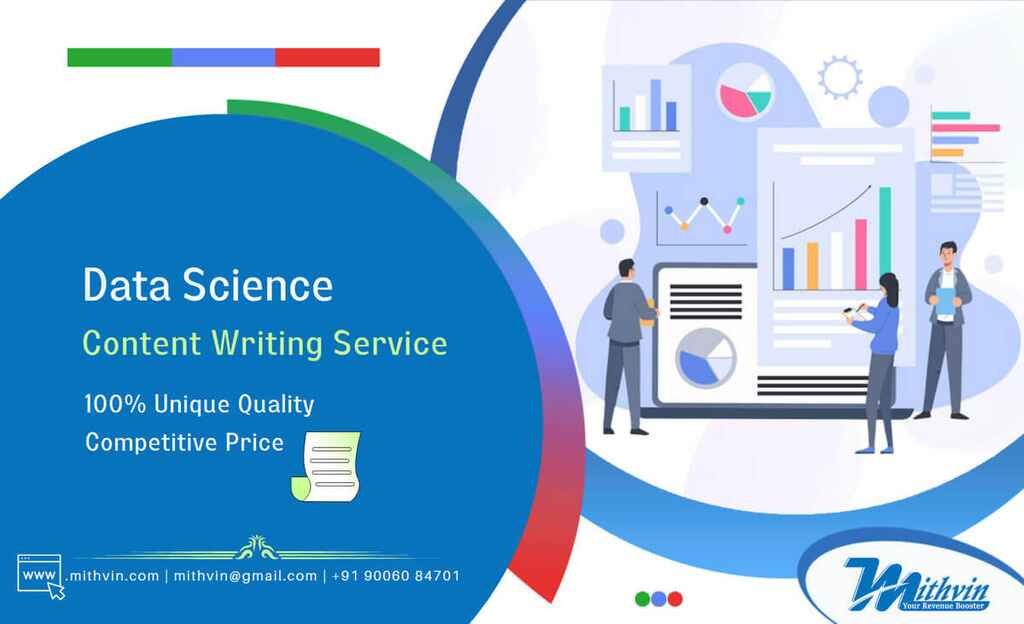 Data Science
Content Writing Service
100% Unique Quality
Competitive Price

WWW .mithvin.com | mithvin@gmail.com | +91 90060 84701

Mithvin
Your Revenue Booster